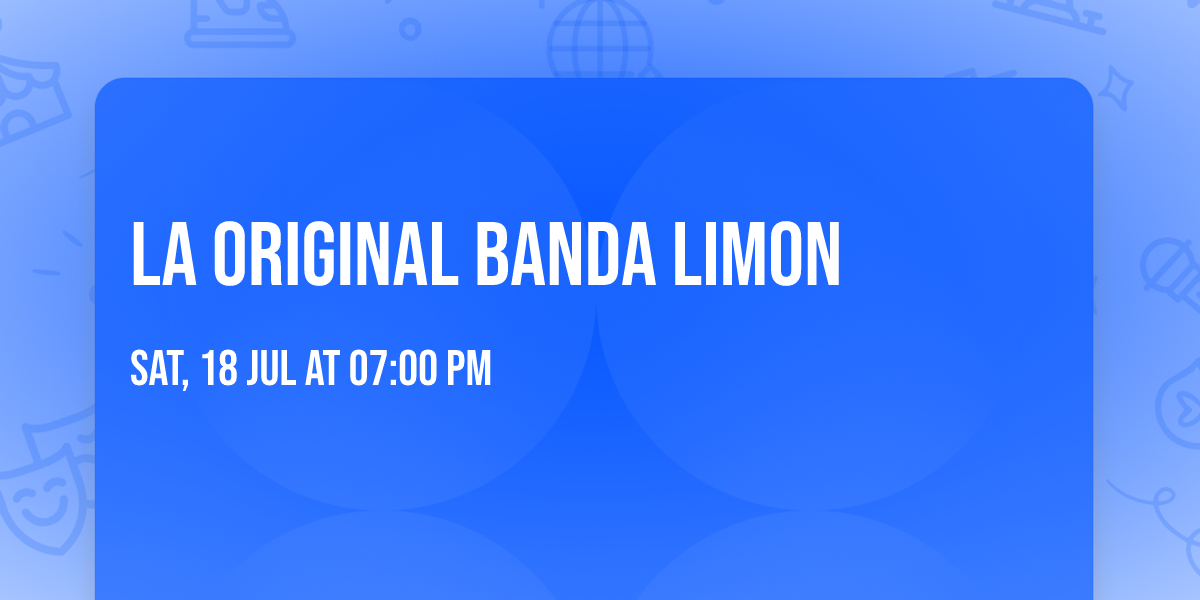 LA ORIGINAL BANDA LIMON

SAT, 18 JUL AT 07:00 PM